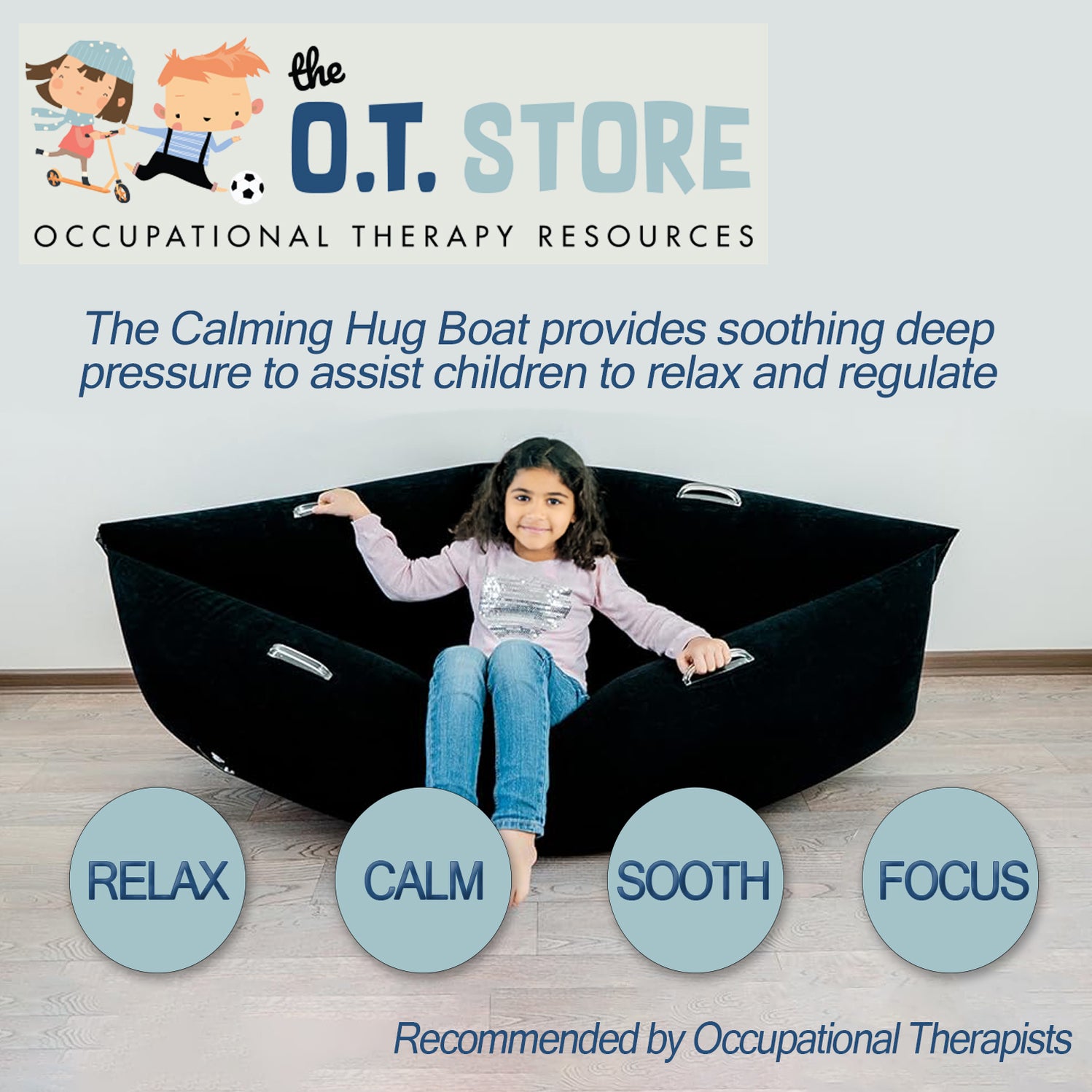 the O.T. STORE
OCCUPATIONAL THERAPY RESOURCES

The Calming Hug Boat provides soothing deep pressure to assist children to relax and regulate

RELAX

CALM

SOOTH

FOCUS

Recommended by Occupational Therapists